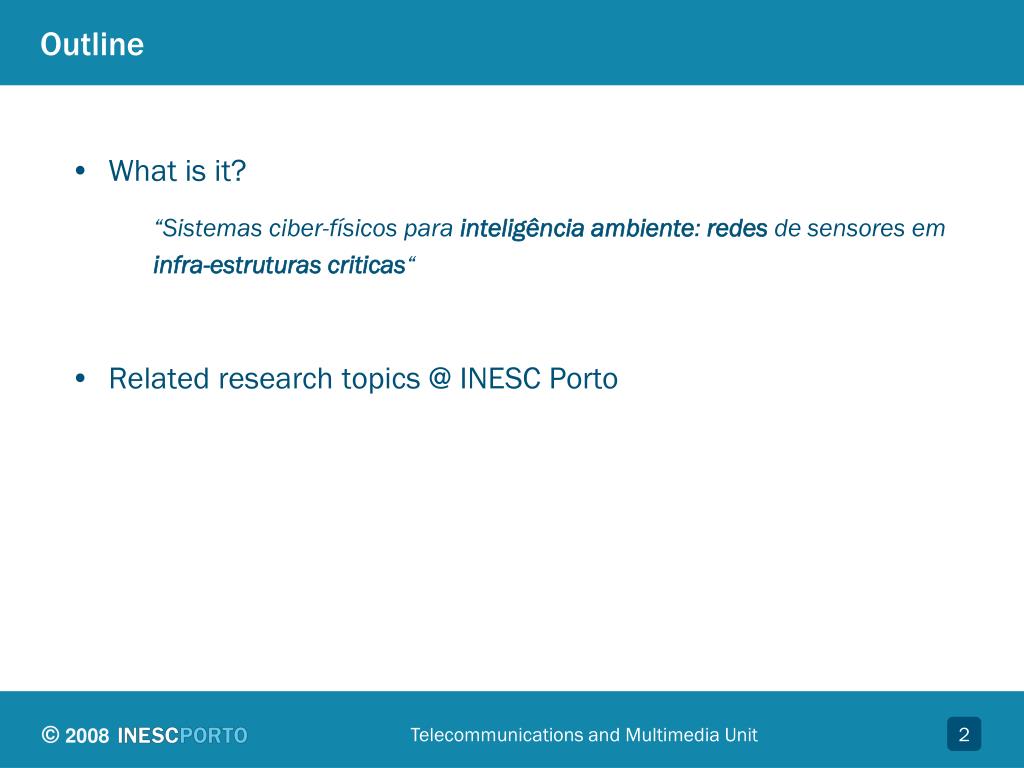 Outline

• What is it?

“Sistemas ciber-físicos para inteligência ambiente: redes de sensores em infra-estruturas criticas“

• Related research topics @ INESC Porto

© 2008 INESCPORTO

Telecommunications and Multimedia Unit

2